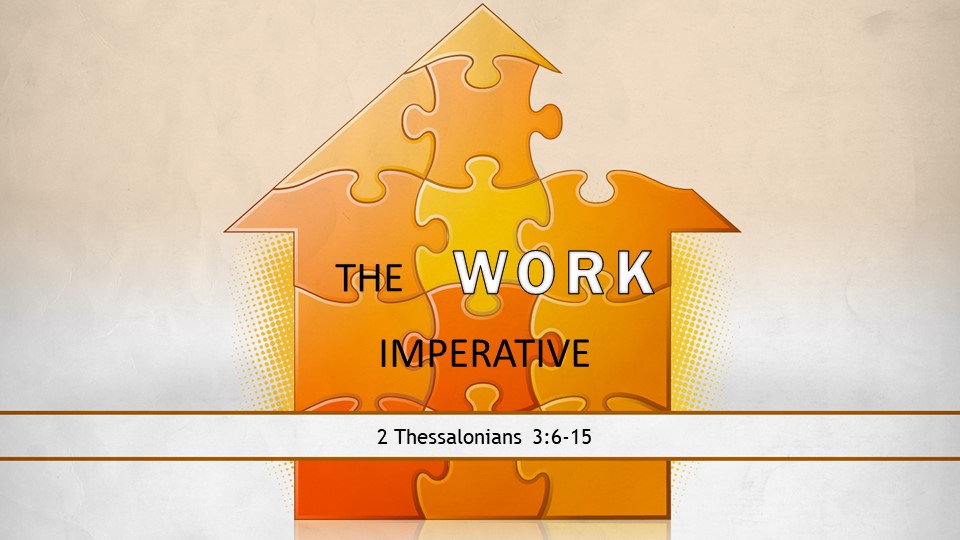 THE WORK

IMPERATIVE

2 Thessalonians 3:6-15